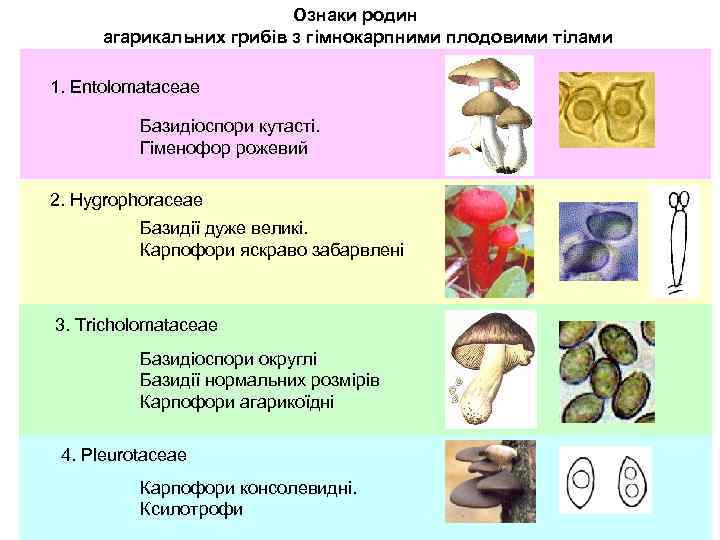 Ознаки родин
агарикальних грибів з гімнокарпними плодовими тілами

1. Entolomataceae

Базидіоспори кутасті.
Гіменофор рожевий

2. Hygrophoraceae

Базидії дуже великі.
Карпофори яскраво забарвлені

3. Tricholomataceae

Базидіоспори округлі
Базидії нормальних розмірів
Карпофори агарикоїдні

4. Pleurotaceae

Карпофори консолевидні.
Ксилотрофи